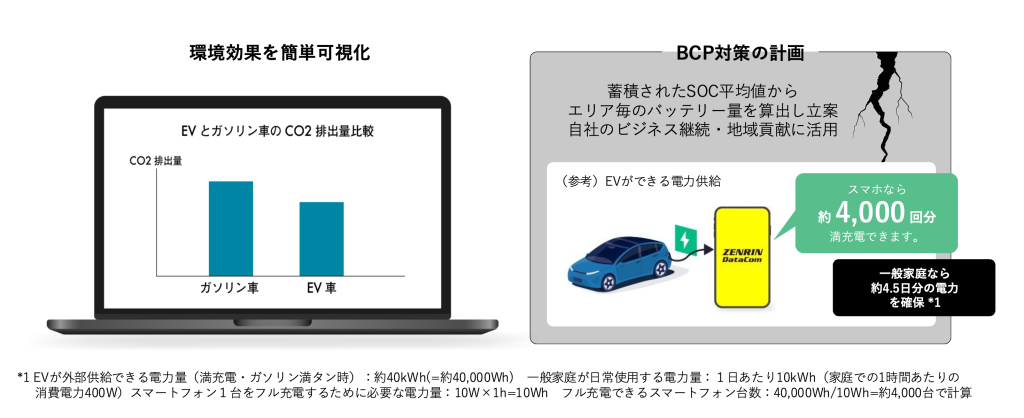 環境効果を簡単可視化

EV とガソリン車の CO2 排出量比較

CO2 排出量

ガソリン車

EV 車

BCP対策の計画

蓄積されたSOC平均値から
エリア毎のバッテリー量を算出し立案
自社のビジネス継続・地域貢献に活用

（参考）EVができる電力供給

ZENRIN DataCom

スマホなら
約 4,000 回分
満充電できます。

一般家庭なら
約4.5日分の電力
を確保 *1

*1 EVが外部供給できる電力量（満充電・ガソリン満タン時）：約40kWh(=約40,000Wh)　一般家庭が日常使用する電力量：１日あたり10kWh（家庭での1時間あたりの消費電力400W）スマートフォン１台をフル充電するために必要な電力量：10W×1h=10Wh　フル充電できるスマートフォン台数：40,000Wh/10Wh=約4,000台で計算